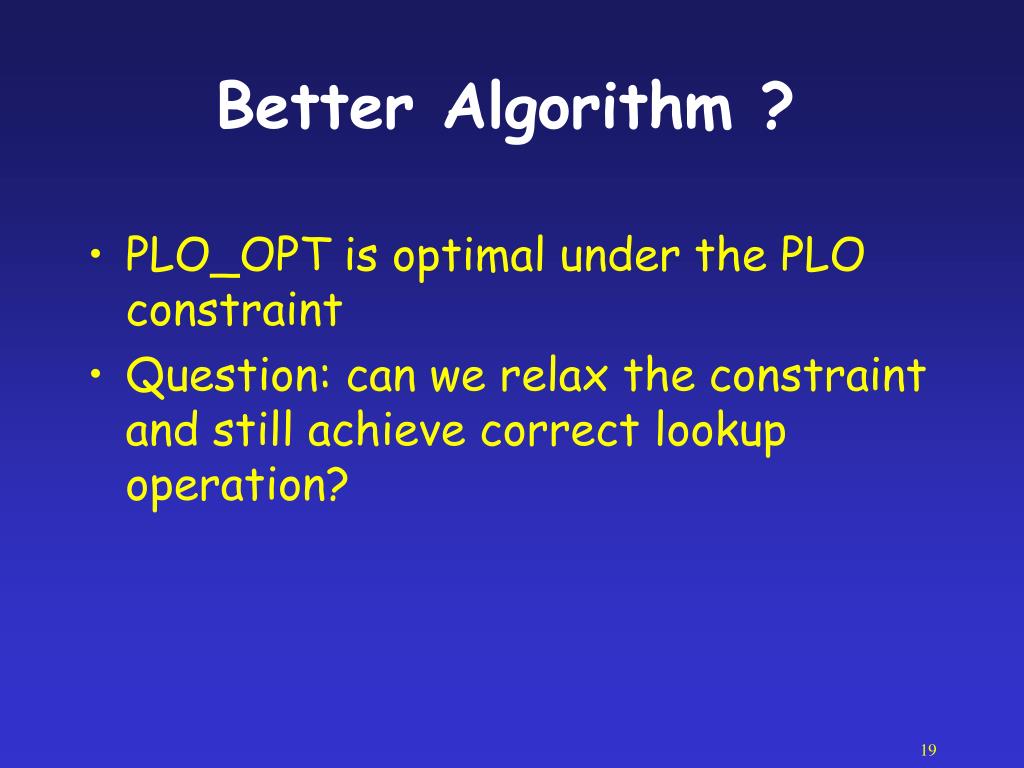 Better Algorithm ?

• PLO_OPT is optimal under the PLO constraint
• Question: can we relax the constraint and still achieve correct lookup operation?

19